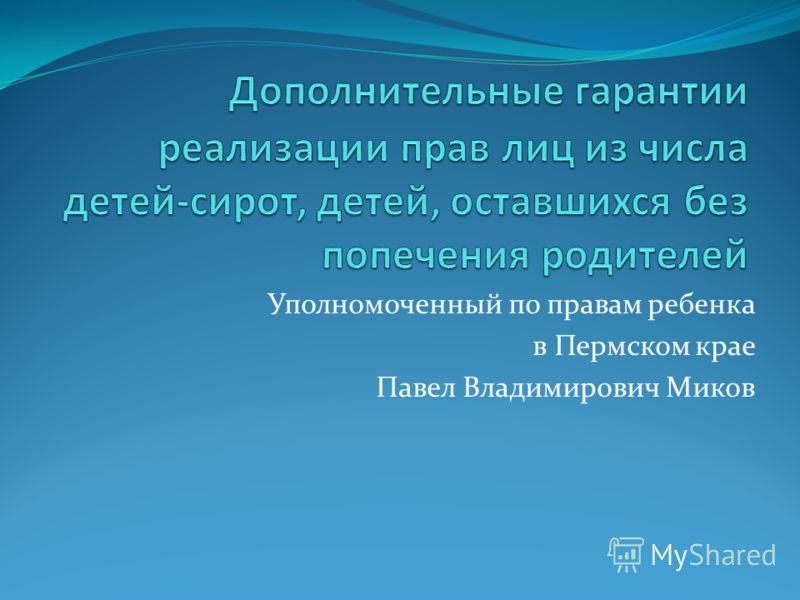 Дополнительные гарантии реализации прав лиц из числа детей-сирот, детей, оставшихся без попечения родителей

Уполномоченный по правам ребенка
в Пермском крае
Павел Владимирович Миков

MyShared